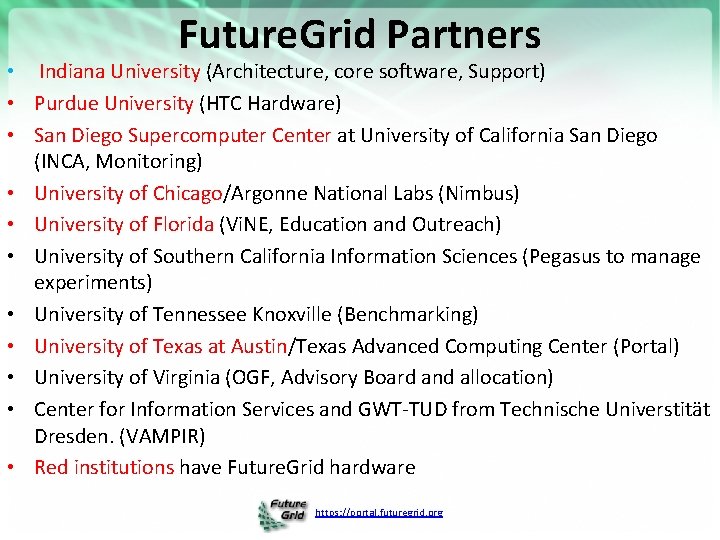 FutureGrid Partners

• Indiana University (Architecture, core software, Support)
• Purdue University (HTC Hardware)
• San Diego Supercomputer Center at University of California San Diego (INCA, Monitoring)
• University of Chicago/Argonne National Labs (Nimbus)
• University of Florida (ViNE, Education and Outreach)
• University of Southern California Information Sciences (Pegasus to manage experiments)
• University of Tennessee Knoxville (Benchmarking)
• University of Texas at Austin/Texas Advanced Computing Center (Portal)
• University of Virginia (OGF, Advisory Board and allocation)
• Center for Information Services and GWT-TUD from Technische Universtität Dresden. (VAMPIR)
• Red institutions have FutureGrid hardware

Future Grid https://portal.futuregrid.org